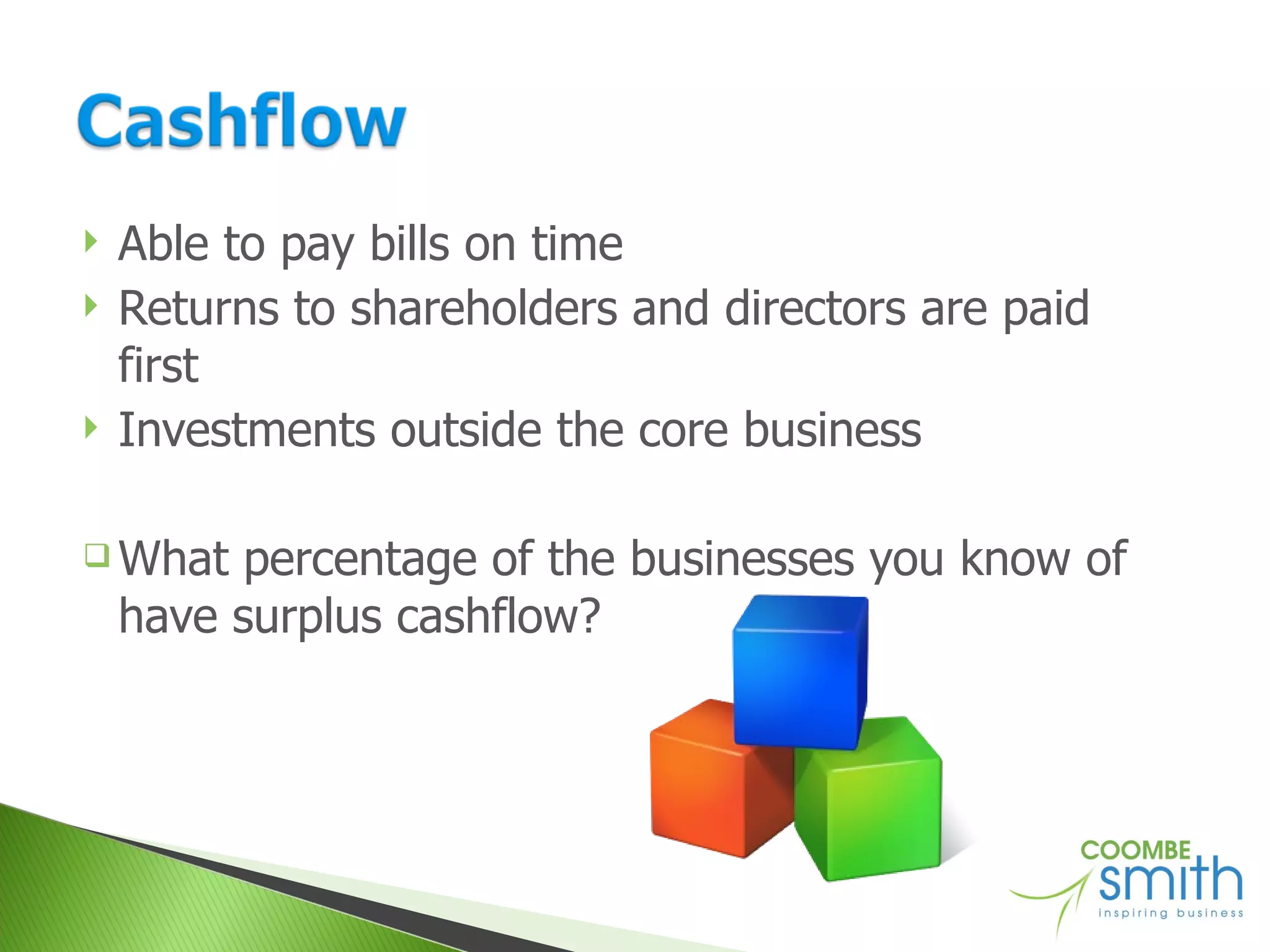 Cashflow

Able to pay bills on time
Returns to shareholders and directors are paid first
Investments outside the core business

What percentage of the businesses you know of have surplus cashflow?

COOMBE smith inspiring business